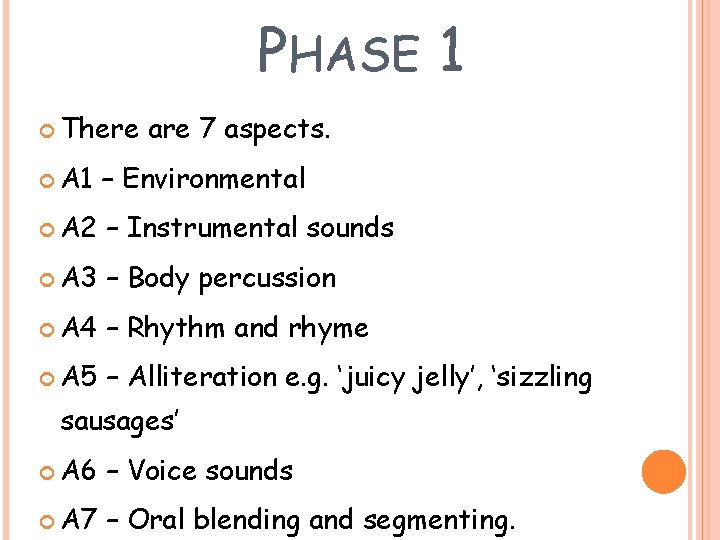 PHASE 1

There are 7 aspects.

A1 – Environmental

A2 – Instrumental sounds

A3 – Body percussion

A4 – Rhythm and rhyme

A5 – Alliteration e.g. ‘juicy jelly’, ‘sizzling sausages’

A6 – Voice sounds

A7 – Oral blending and segmenting.